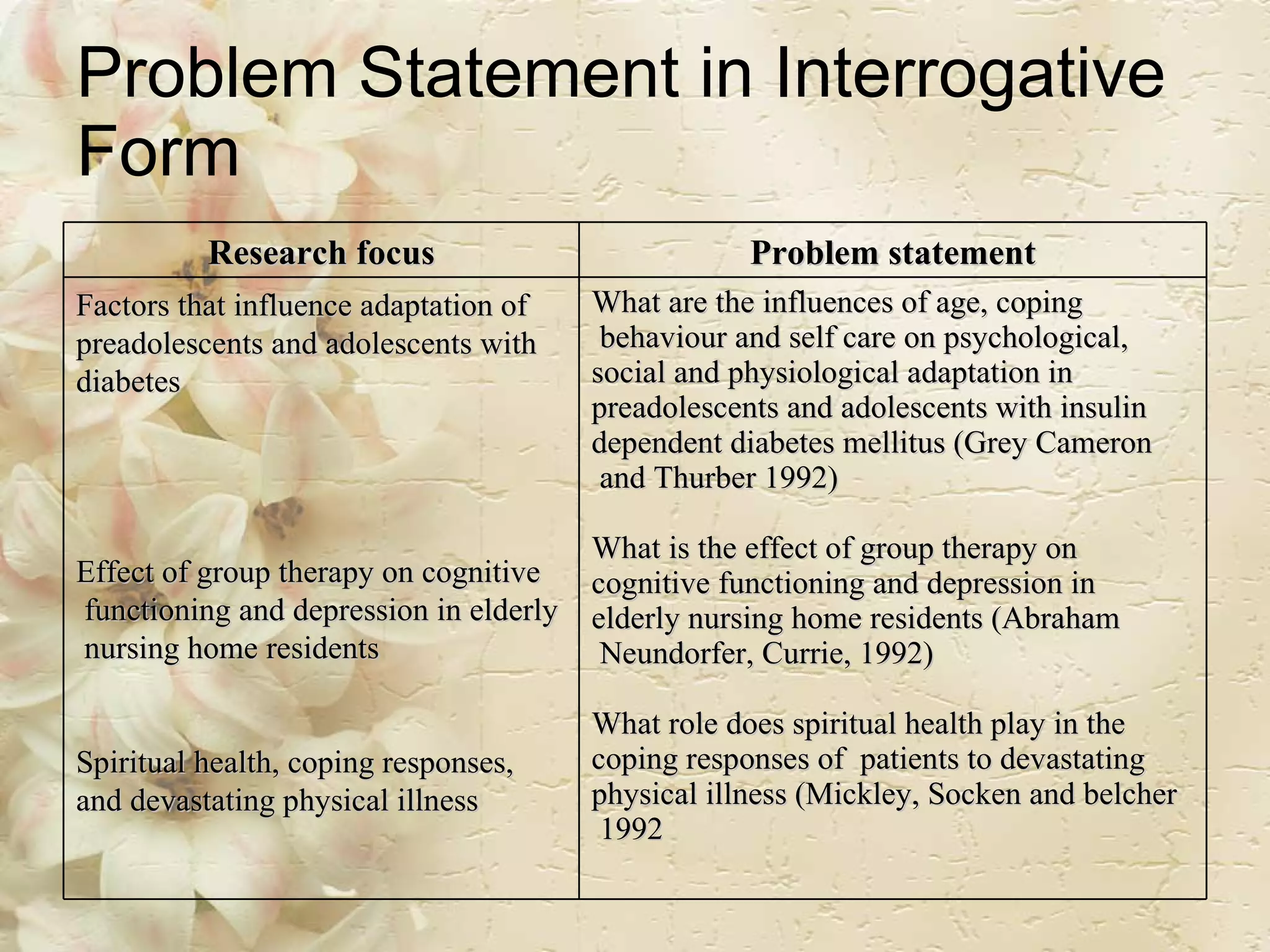 Problem Statement in Interrogative Form

| Research focus | Problem statement |
|---|---|
| Factors that influence adaptation of preadolescents and adolescents with diabetes | What are the influences of age, coping behaviour and self care on psychological, social and physiological adaptation in preadolescents and adolescents with insulin dependent diabetes mellitus (Grey Cameron and Thurber 1992) |
| Effect of group therapy on cognitive functioning and depression in elderly nursing home residents | What is the effect of group therapy on cognitive functioning and depression in elderly nursing home residents (Abraham Neundorfer, Currie, 1992) |
| Spiritual health, coping responses, and devastating physical illness | What role does spiritual health play in the coping responses of patients to devastating physical illness (Mickley, Socken and belcher 1992 |